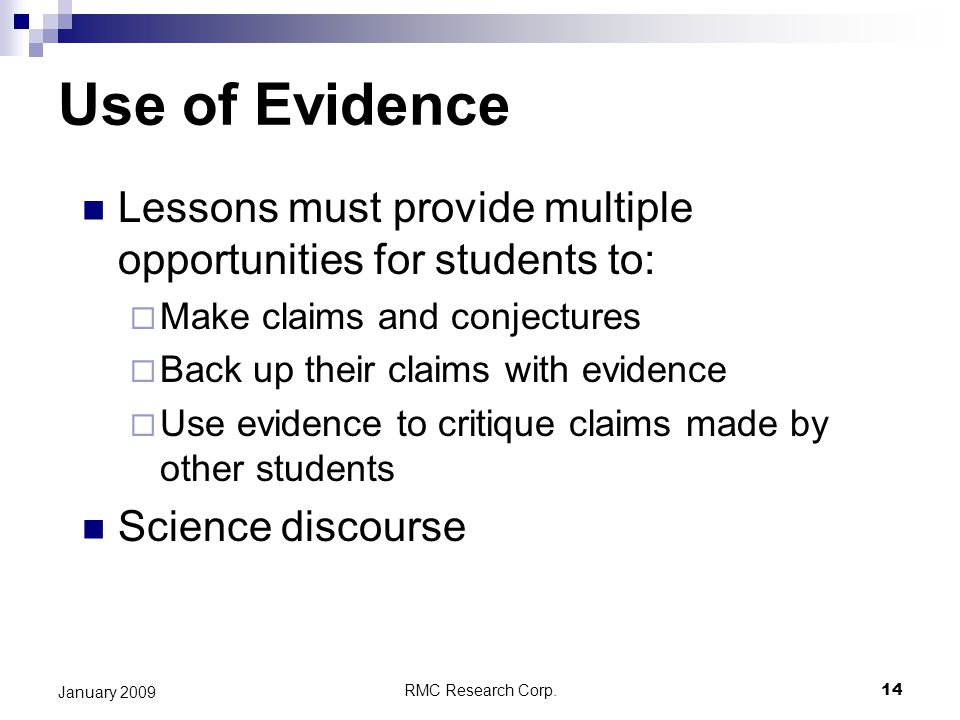 Use of Evidence

- Lessons must provide multiple opportunities for students to:
  - Make claims and conjectures
  - Back up their claims with evidence
  - Use evidence to critique claims made by other students
- Science discourse

January 2009

RMC Research Corp.

14